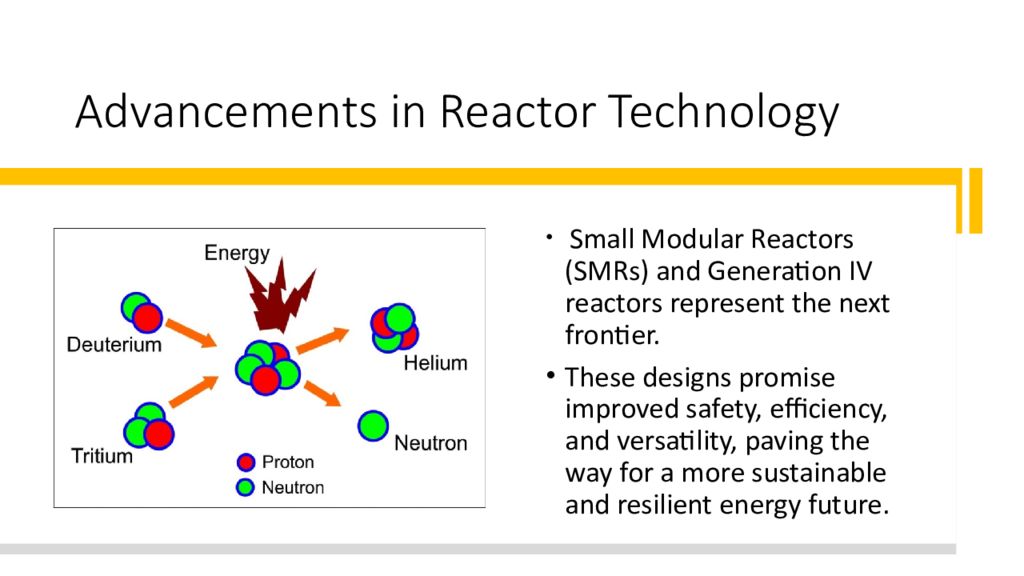 Advancements in Reactor Technology

Energy

Deuterium

Tritium

Helium

Neutron

Proton

Neutron

• Small Modular Reactors (SMRs) and Generation IV reactors represent the next frontier.

• These designs promise improved safety, efficiency, and versatility, paving the way for a more sustainable and resilient energy future.